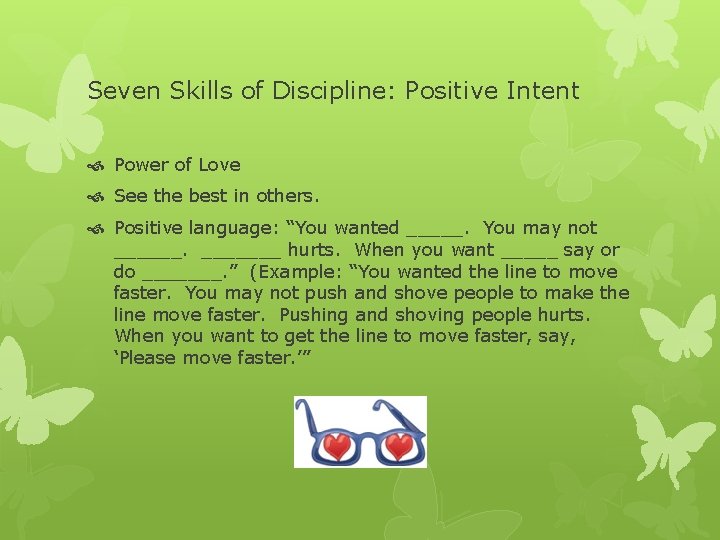 Seven Skills of Discipline: Positive Intent

Power of Love

See the best in others.

Positive language: “You wanted _____. You may not ______. _______ hurts. When you want _____ say or do _______.” (Example: “You wanted the line to move faster. You may not push and shove people to make the line move faster. Pushing and shoving people hurts. When you want to get the line to move faster, say, ‘Please move faster.’”